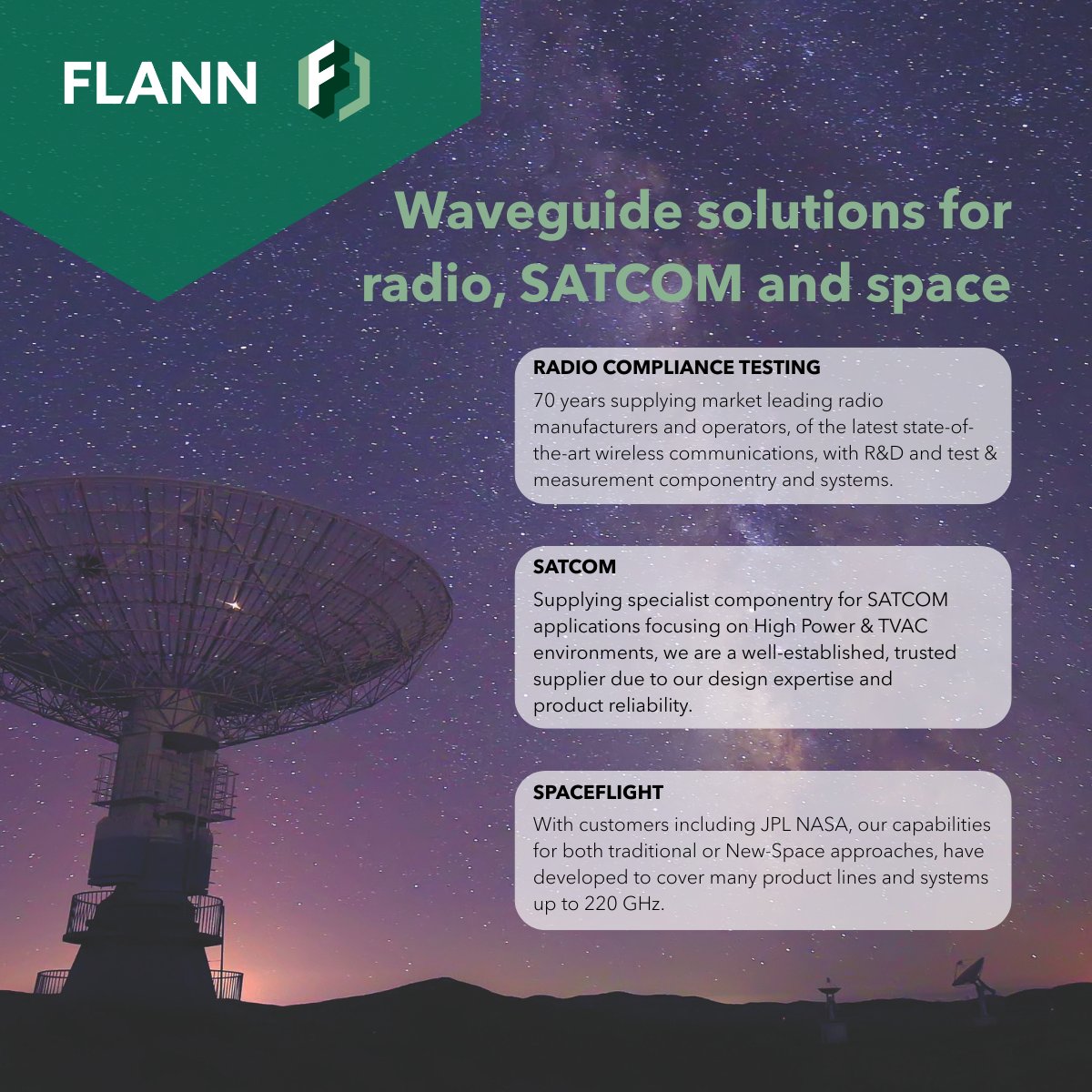 FLANN

Waveguide solutions for radio, SATCOM and space

RADIO COMPLIANCE TESTING

70 years supplying market leading radio manufacturers and operators, of the latest state-of-the-art wireless communications, with R&D and test & measurement componentry and systems.

SATCOM

Supplying specialist componentry for SATCOM applications focusing on High Power & TVAC environments, we are a well-established, trusted supplier due to our design expertise and product reliability.

SPACEFLIGHT

With customers including JPL NASA, our capabilities for both traditional or New-Space approaches, have developed to cover many product lines and systems up to 220 GHz.